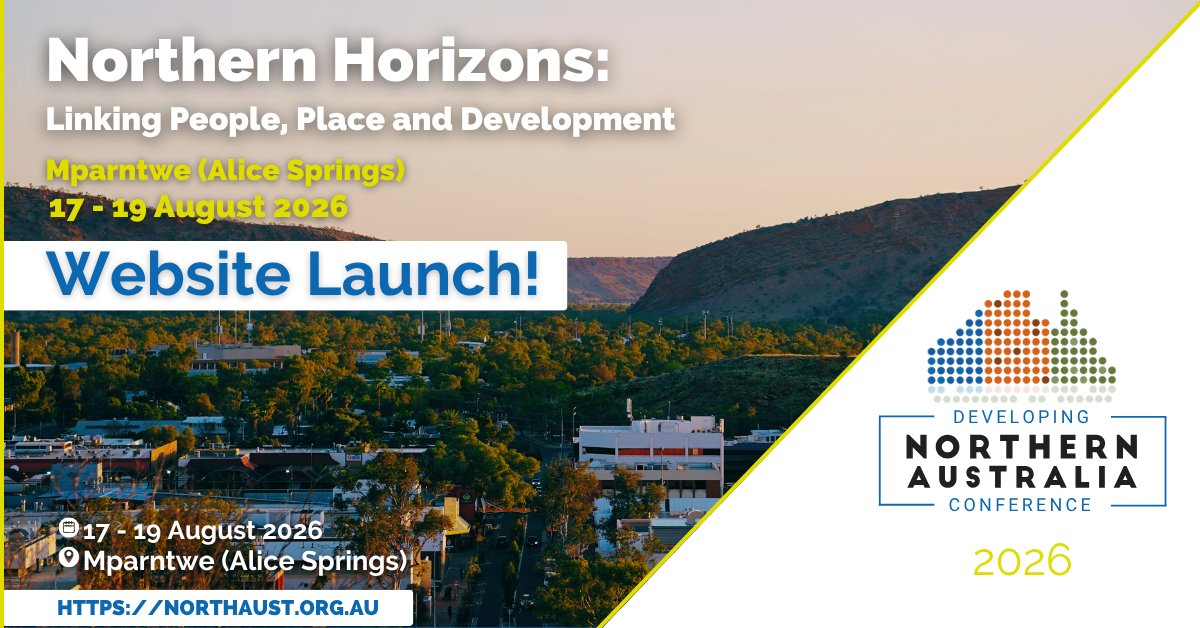 Northern Horizons:
Linking People, Place and Development

Mparntwe (Alice Springs)
17 - 19 August 2026

Website Launch!

17 - 19 August 2026
Mparntwe (Alice Springs)

HTTPS://NORTHAUST.ORG.AU

DEVELOPING
NORTHERN
AUSTRALIA
CONFERENCE

2026